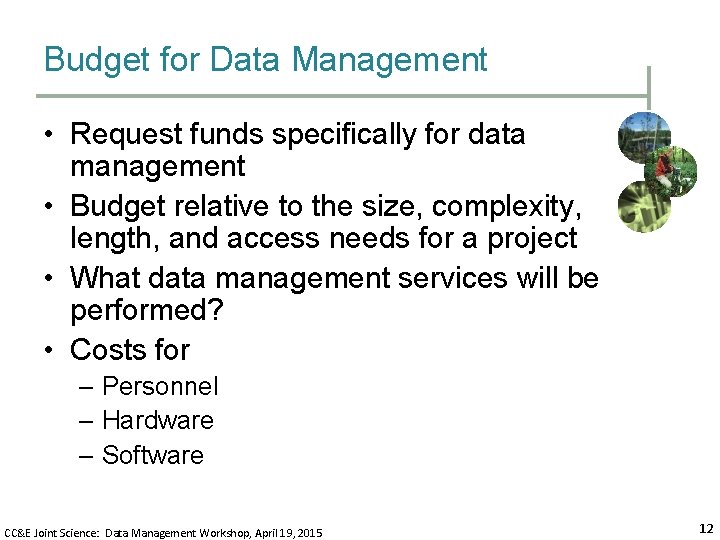 Budget for Data Management

• Request funds specifically for data management
• Budget relative to the size, complexity, length, and access needs for a project
• What data management services will be performed?
• Costs for
– Personnel
– Hardware
– Software

CC&E Joint Science: Data Management Workshop, April 19, 2015

12